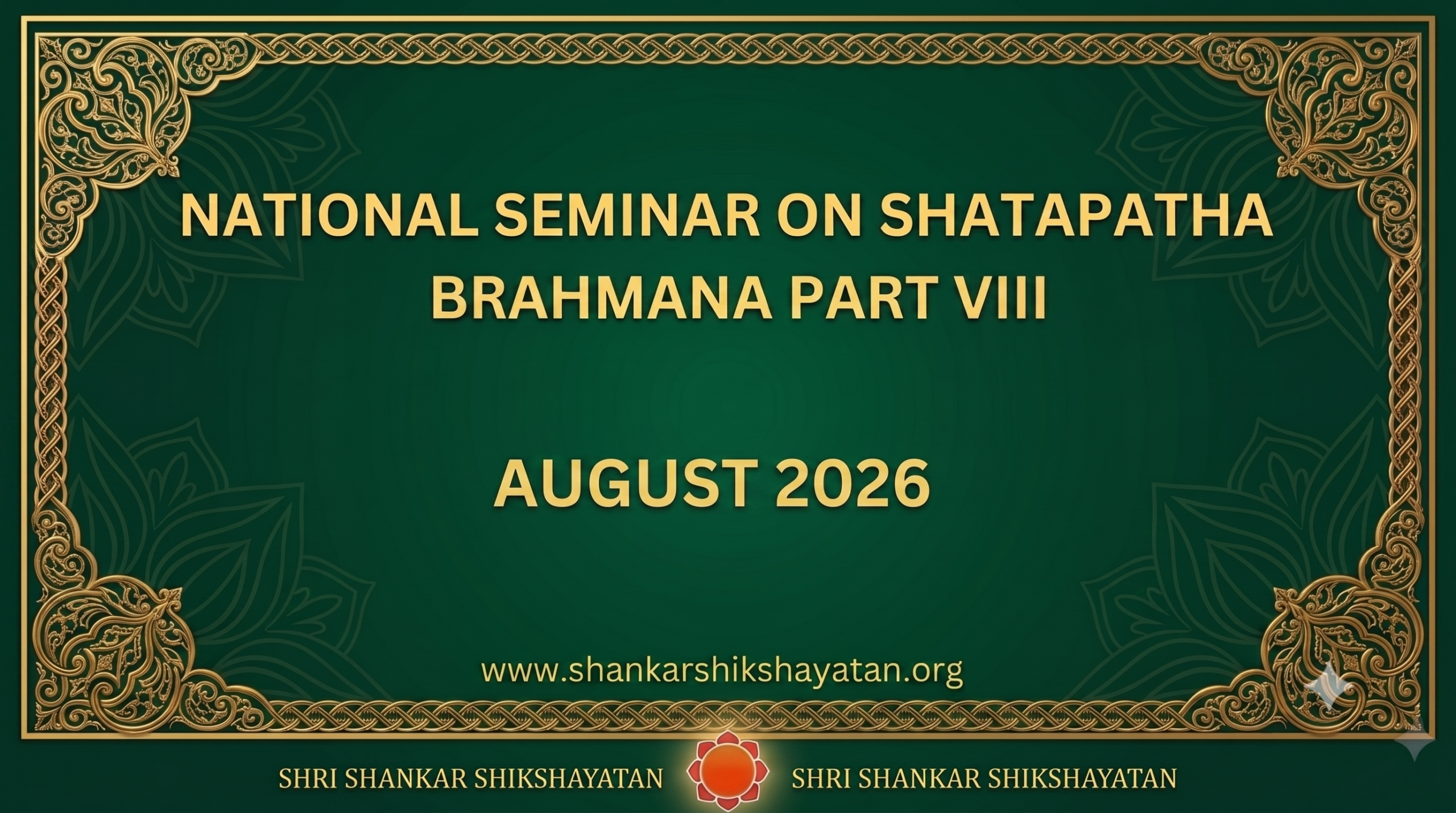 NATIONAL SEMINAR ON SHATAPATHA BRAHMANA PART VIII

AUGUST 2026

www.shankarshikshayatan.org

SHRI SHANKAR SHIKSHAYATAN SHRI SHANKAR SHIKSHAYATAN